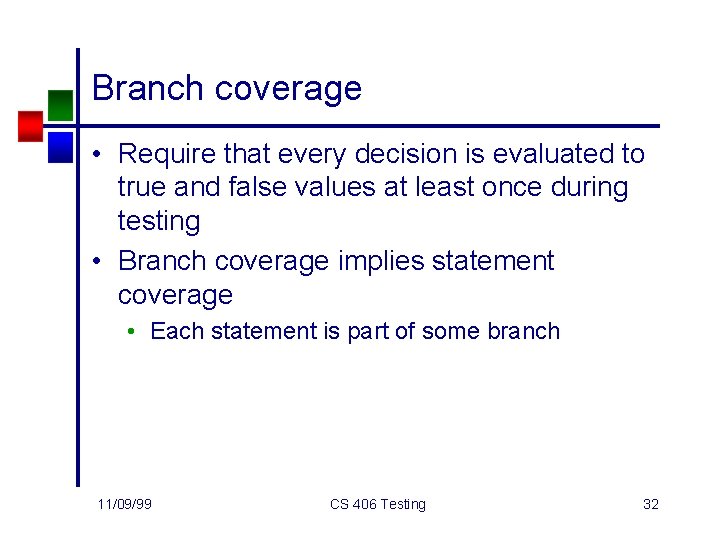 Branch coverage

• Require that every decision is evaluated to true and false values at least once during testing
• Branch coverage implies statement coverage
  • Each statement is part of some branch

11/09/99

CS 406 Testing

32